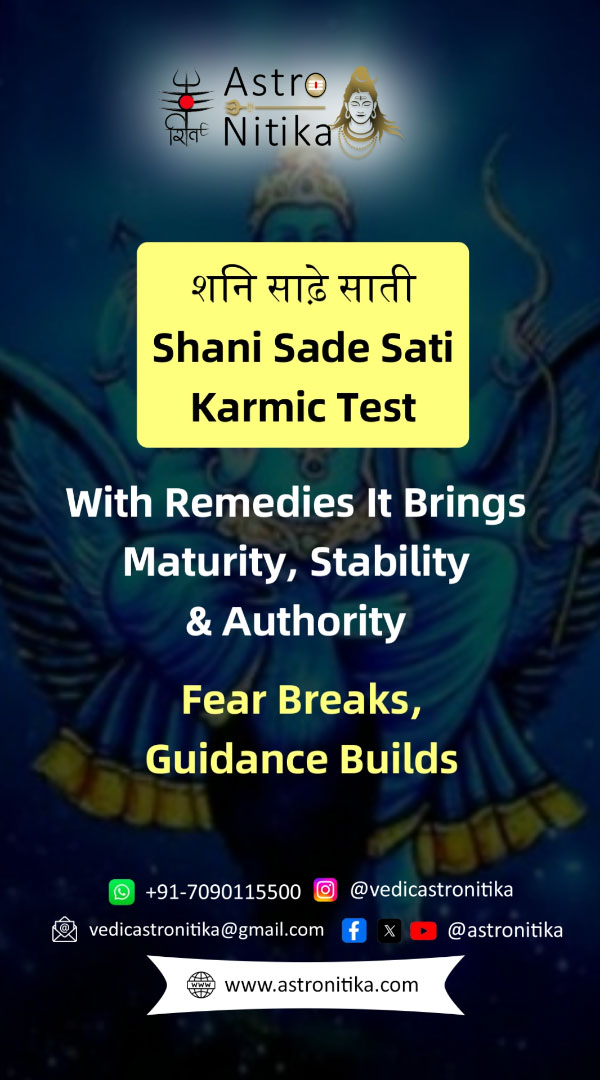 शिव Astro Nitika

शनि साढ़े साती
Shani Sade Sati
Karmic Test

With Remedies It Brings Maturity, Stability & Authority

Fear Breaks, Guidance Builds

+91-7090115500 @vedicastronitika
vedicastronitika@gmail.com @astronitika
www.astronitika.com